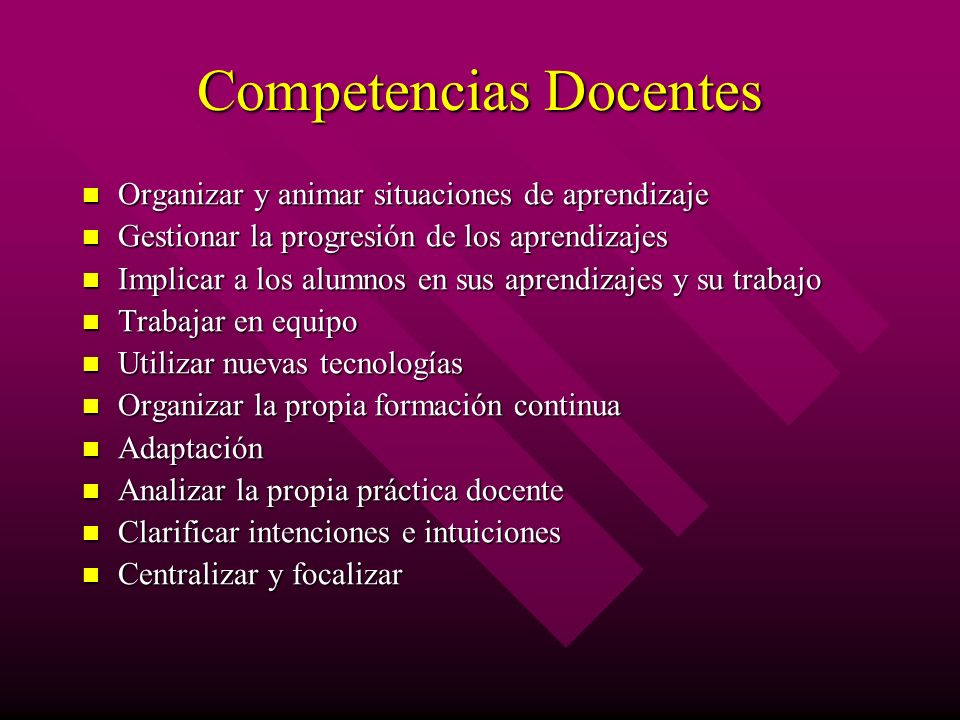 Competencias Docentes

- Organizar y animar situaciones de aprendizaje
- Gestionar la progresión de los aprendizajes
- Implicar a los alumnos en sus aprendizajes y su trabajo
- Trabajar en equipo
- Utilizar nuevas tecnologías
- Organizar la propia formación continua
- Adaptación
- Analizar la propia práctica docente
- Clarificar intenciones e intuiciones
- Centralizar y focalizar